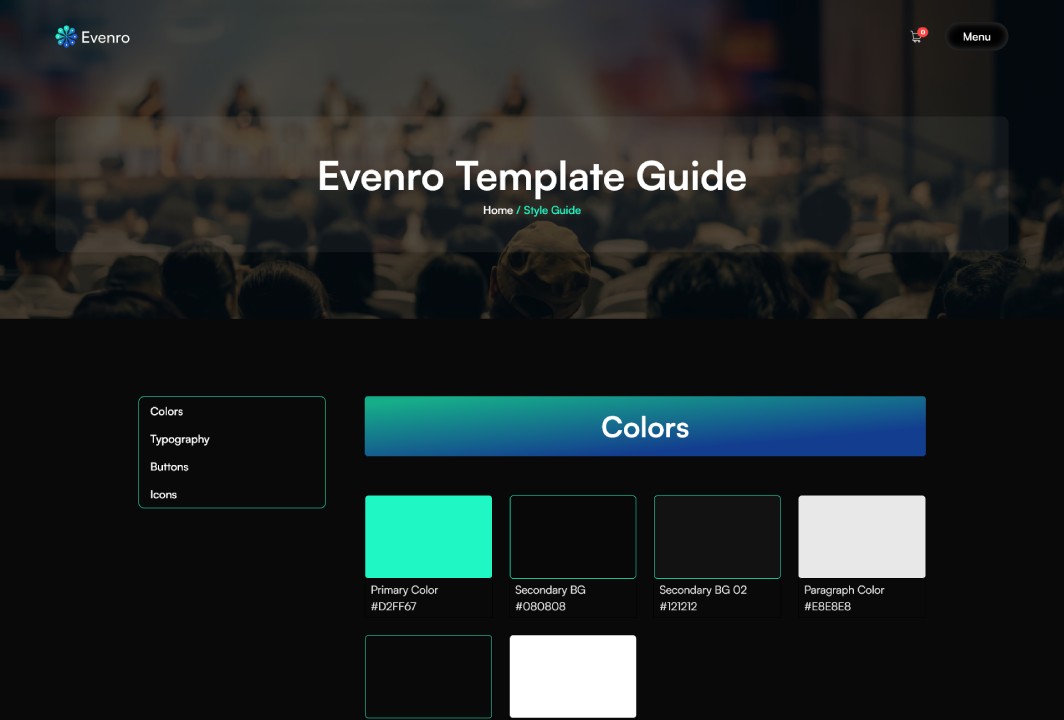 Evenro

0

Menu

Evenro Template Guide

Home / Style Guide

Colors
Typography
Buttons
Icons

Colors

Primary Color
#D2FF67

Secondary BG
#080808

Secondary BG 02
#121212

Paragraph Color
#E8E8E8